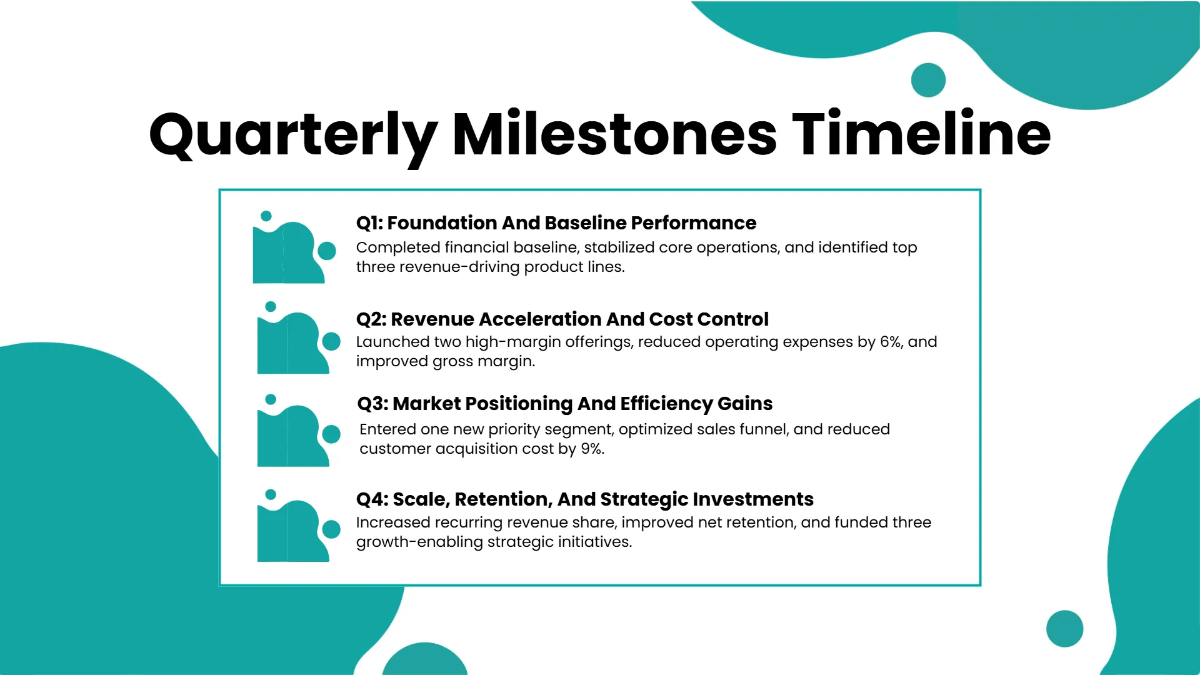 Quarterly Milestones Timeline

Q1: Foundation And Baseline Performance
Completed financial baseline, stabilized core operations, and identified top three revenue-driving product lines.

Q2: Revenue Acceleration And Cost Control
Launched two high-margin offerings, reduced operating expenses by 6%, and improved gross margin.

Q3: Market Positioning And Efficiency Gains
Entered one new priority segment, optimized sales funnel, and reduced customer acquisition cost by 9%.

Q4: Scale, Retention, And Strategic Investments
Increased recurring revenue share, improved net retention, and funded three growth-enabling strategic initiatives.